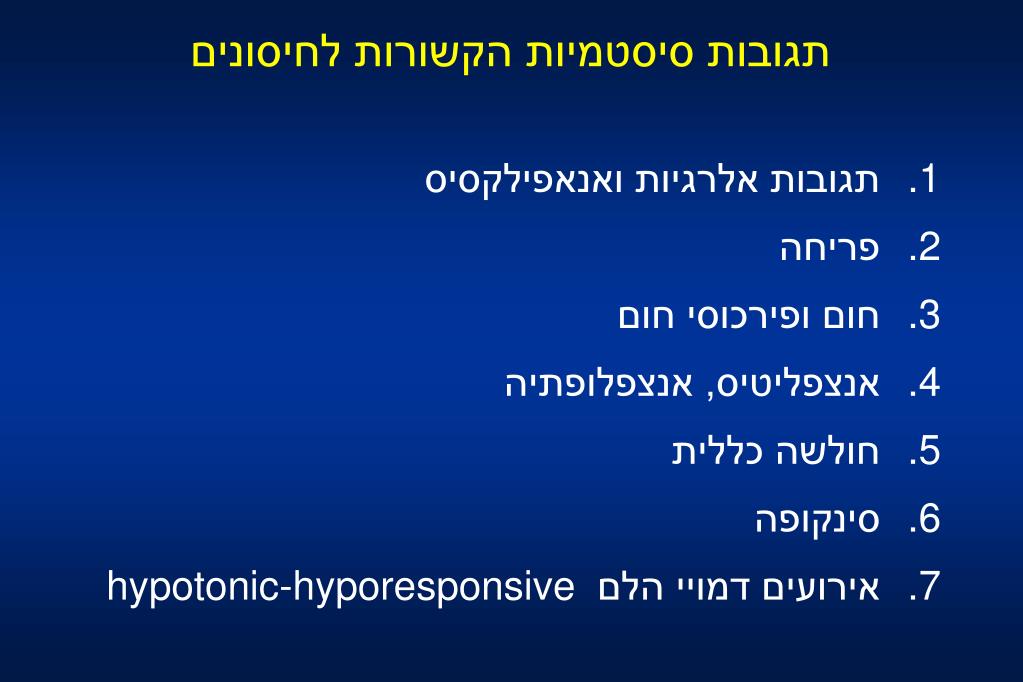 תגובות סיסטמיות הקשורות לחיסונים

1. תגובות אלרגיות ואנאפילקסיס
2. פריחה
3. חום ופירכוסי חום
4. אנצפליטיס, אנצפלופתיה
5. חולשה כללית
6. סינקופה
7. אירועים דמויי הלם hypotonic-hyporesponsive